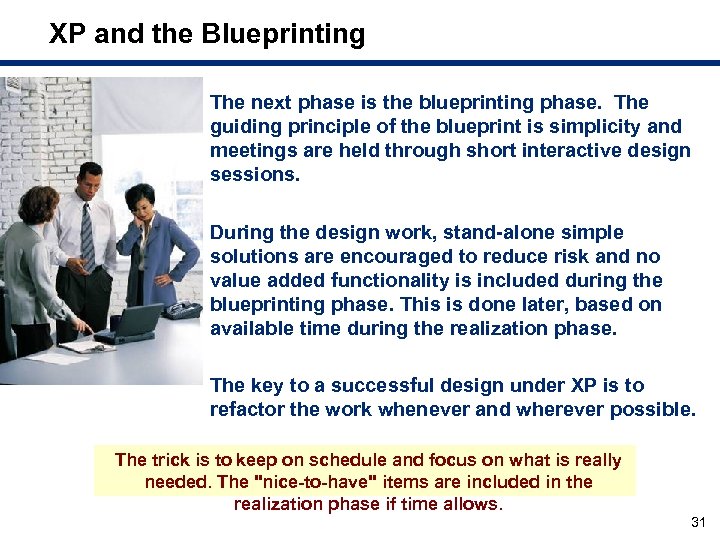 XP and the Blueprinting

The next phase is the blueprinting phase. The guiding principle of the blueprint is simplicity and meetings are held through short interactive design sessions.

During the design work, stand-alone simple solutions are encouraged to reduce risk and no value added functionality is included during the blueprinting phase. This is done later, based on available time during the realization phase.

The key to a successful design under XP is to refactor the work whenever and wherever possible.

The trick is to keep on schedule and focus on what is really needed. The "nice-to-have" items are included in the realization phase if time allows.

31